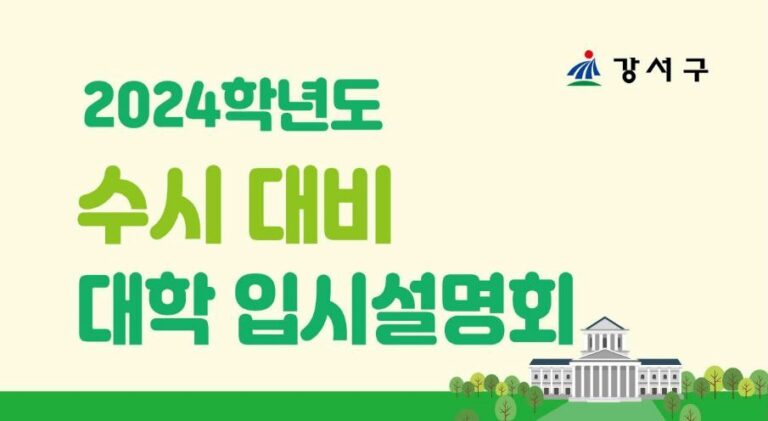 강서구

2024학년도

수시 대비

대학 입시설명회